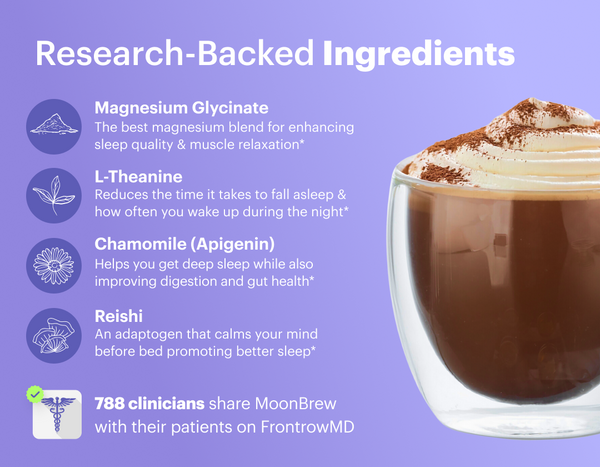 Research-Backed Ingredients

Magnesium Glycinate
The best magnesium blend for enhancing sleep quality & muscle relaxation*

L-Theanine
Reduces the time it takes to fall asleep & how often you wake up during the night*

Chamomile (Apigenin)
Helps you get deep sleep while also improving digestion and gut health*

Reishi
An adaptogen that calms your mind before bed promoting better sleep*

788 clinicians share MoonBrew with their patients on FrontrowMD